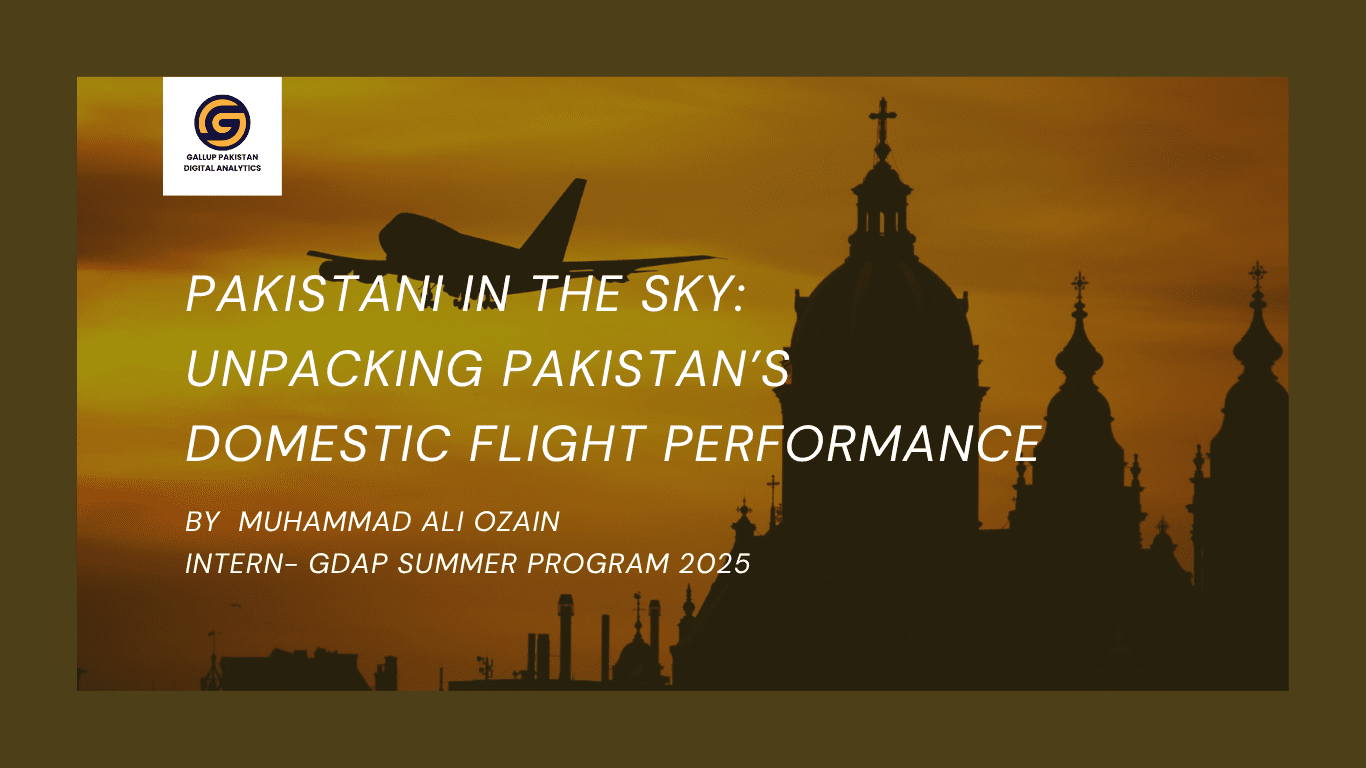 GALLUP PAKISTAN
DIGITAL ANALYTICS

PAKISTANI IN THE SKY: UNPACKING PAKISTAN'S DOMESTIC FLIGHT PERFORMANCE

BY MUHAMMAD ALI OZAIN
INTERN- GDAP SUMMER PROGRAM 2025